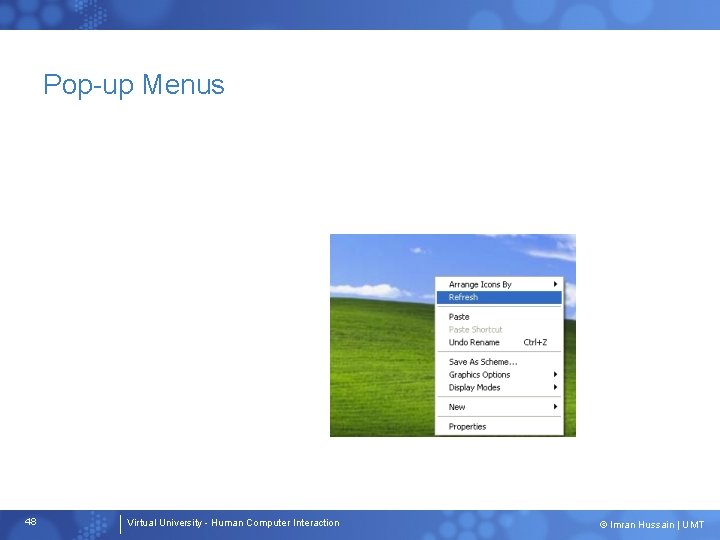 Pop-up Menus

Arrange Icons By
Refresh
Paste
Paste Shortcut
Undo Rename Ctrl+Z
Save As Scheme...
Graphics Options
Display Modes
New
Properties

48

Virtual University - Human Computer Interaction

© Imran Hussain | UMT